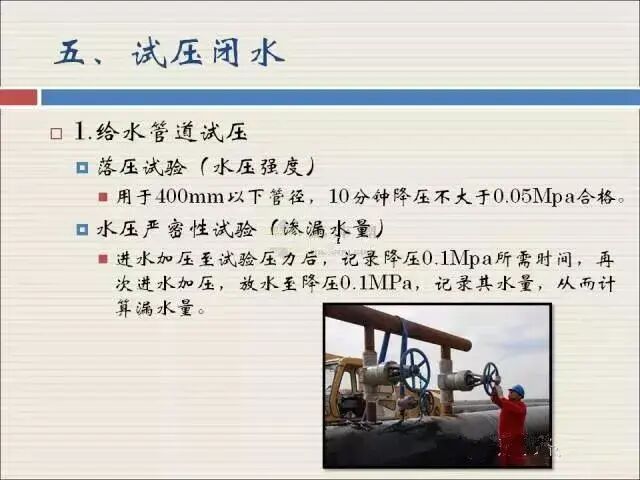 五、试压闭水

1.给水管道试压

落压试验（水压强度）

用于400mm以下管径，10分钟降压不大于0.05Mpa合格。

水压严密性试验（渗漏水量）

进水加压至试验压力后，记录降压0.1Mpa所需时间，再次进水加压，放水至降压0.1MPa，记录其水量，从而计算漏水量。